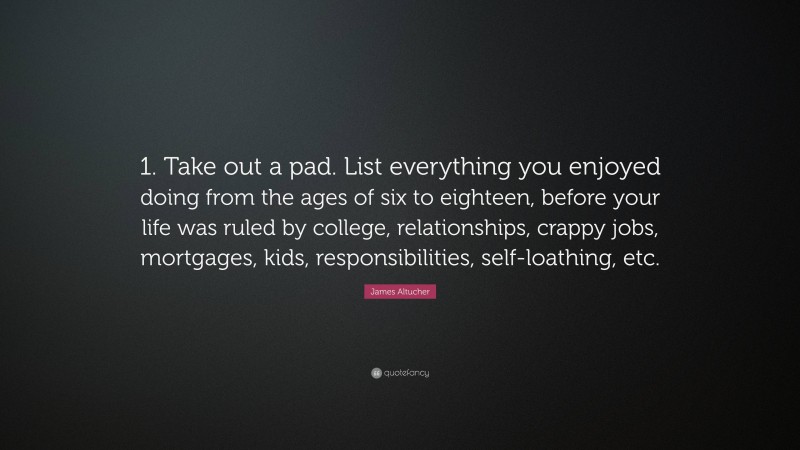 1. Take out a pad. List everything you enjoyed doing from the ages of six to eighteen, before your life was ruled by college, relationships, crappy jobs, mortgages, kids, responsibilities, self-loathing, etc.

James Altucher

quotefancy